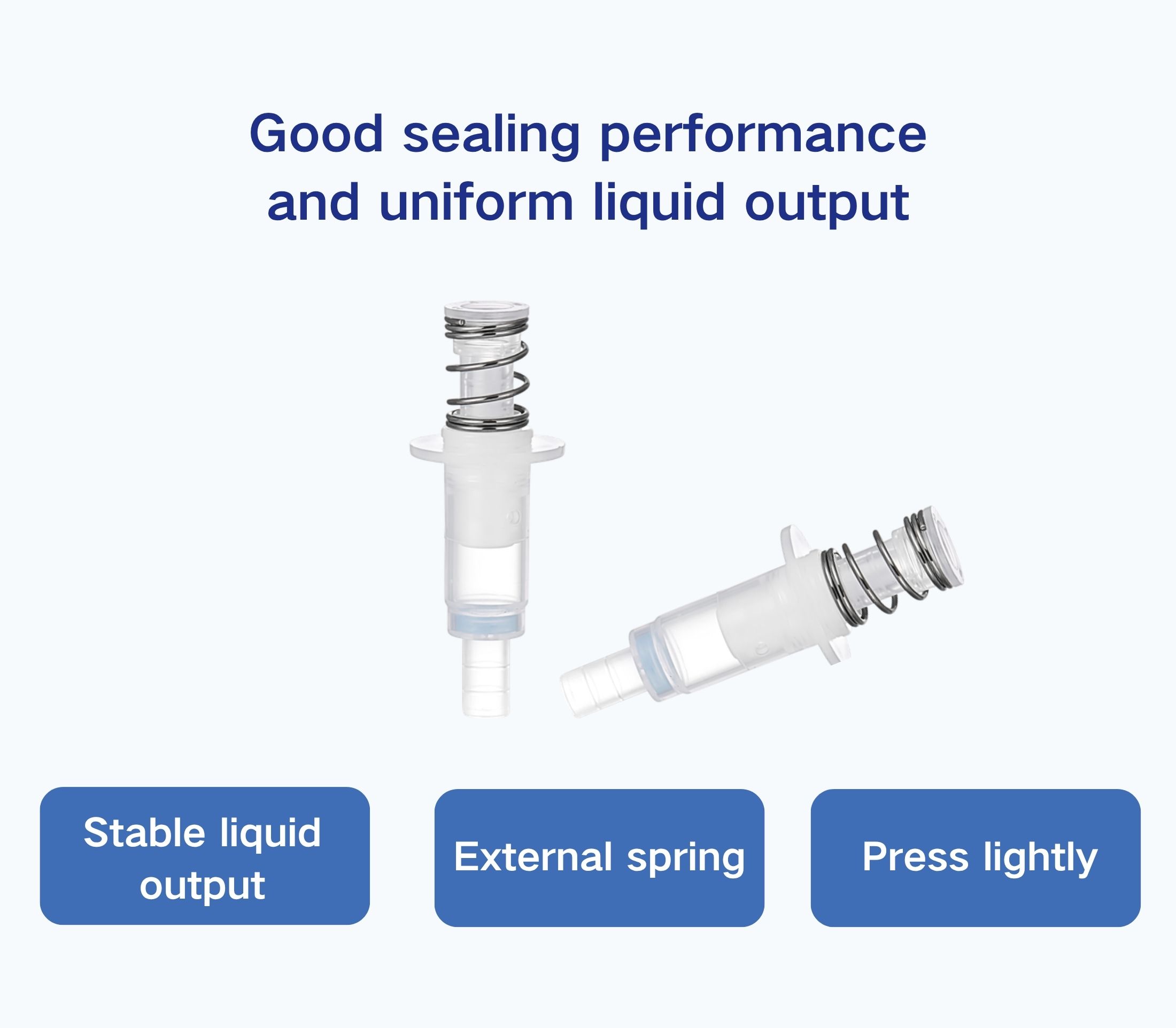 Good sealing performance and uniform liquid output

Stable liquid output

External spring

Press lightly